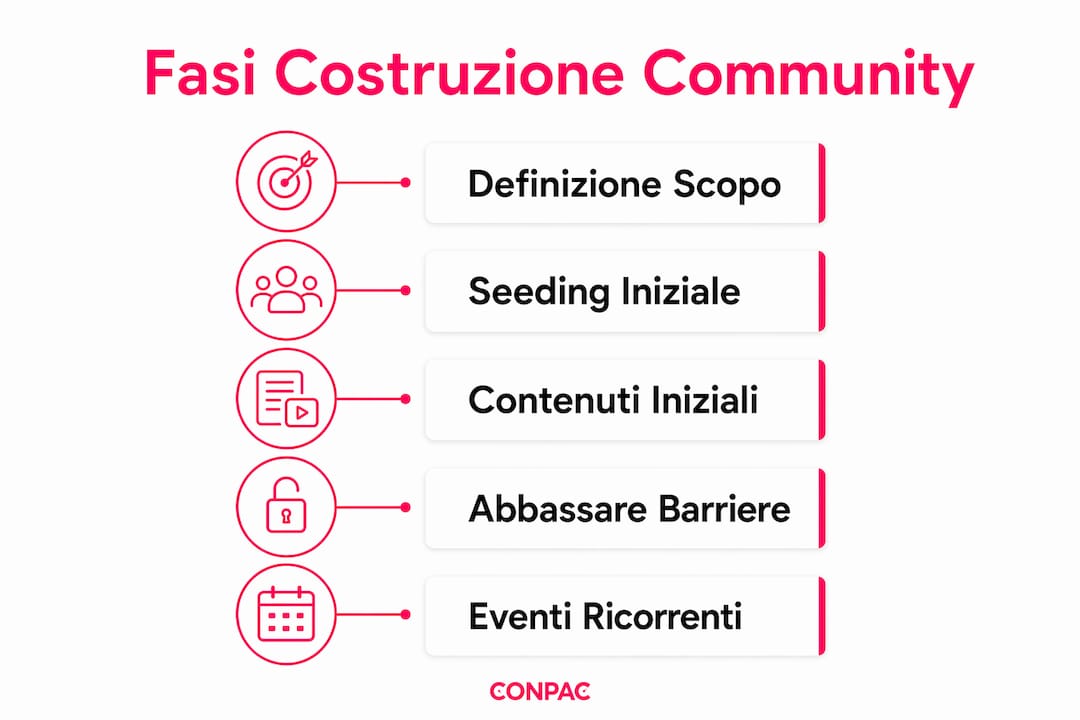 Fasi Costruzione Community

Definizione Scopo

Seeding Iniziale

Contenuti Iniziali

Abbassare Barriere

Eventi Ricorrenti

CONPAC